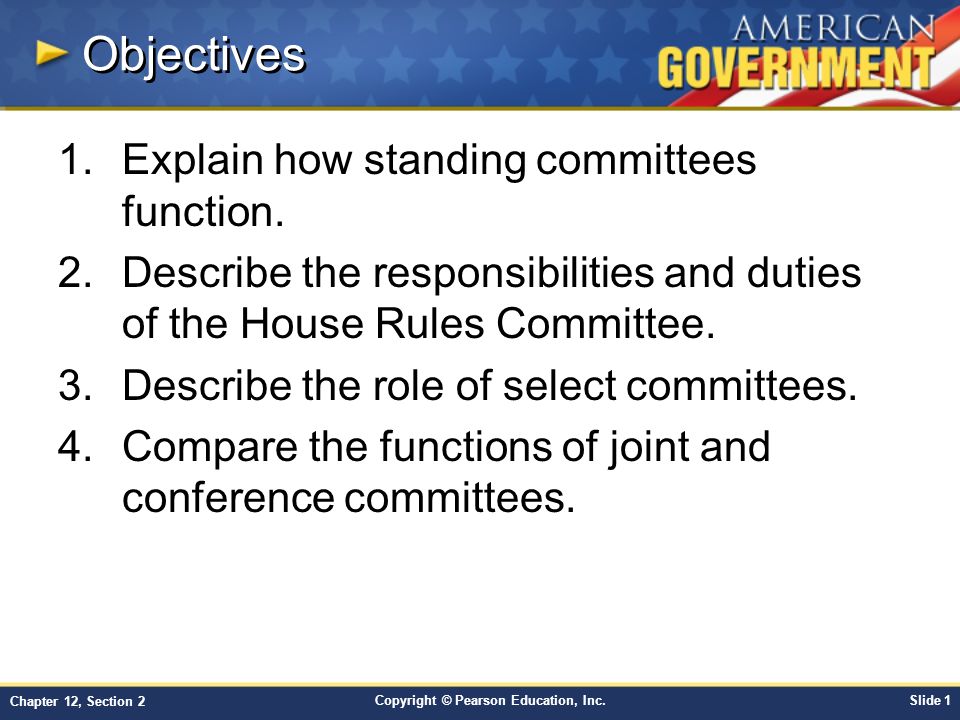 Objectives

AMERICAN GOVERNMENT

1. Explain how standing committees function.

2. Describe the responsibilities and duties of the House Rules Committee.

3. Describe the role of select committees.

4. Compare the functions of joint and conference committees.

Chapter 12, Section 2

Copyright © Pearson Education, Inc.

Slide 1